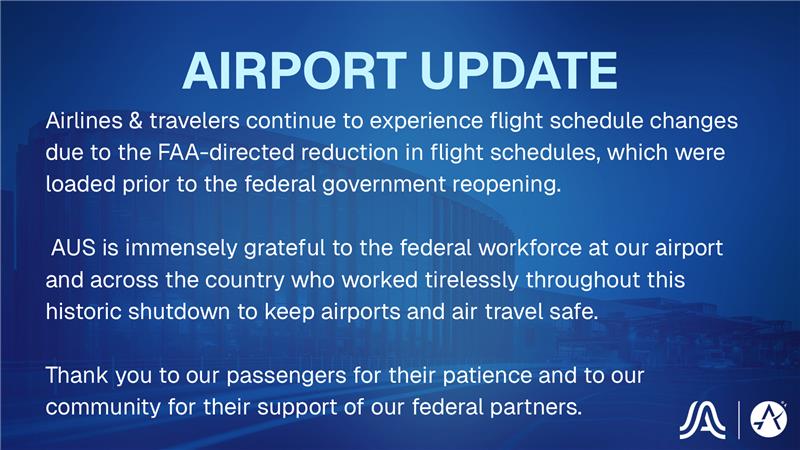 AIRPORT UPDATE

Airlines & travelers continue to experience flight schedule changes due to the FAA-directed reduction in flight schedules, which were loaded prior to the federal government reopening.

AUS is immensely grateful to the federal workforce at our airport and across the country who worked tirelessly throughout this historic shutdown to keep airports and air travel safe.

Thank you to our passengers for their patience and to our community for their support of our federal partners.